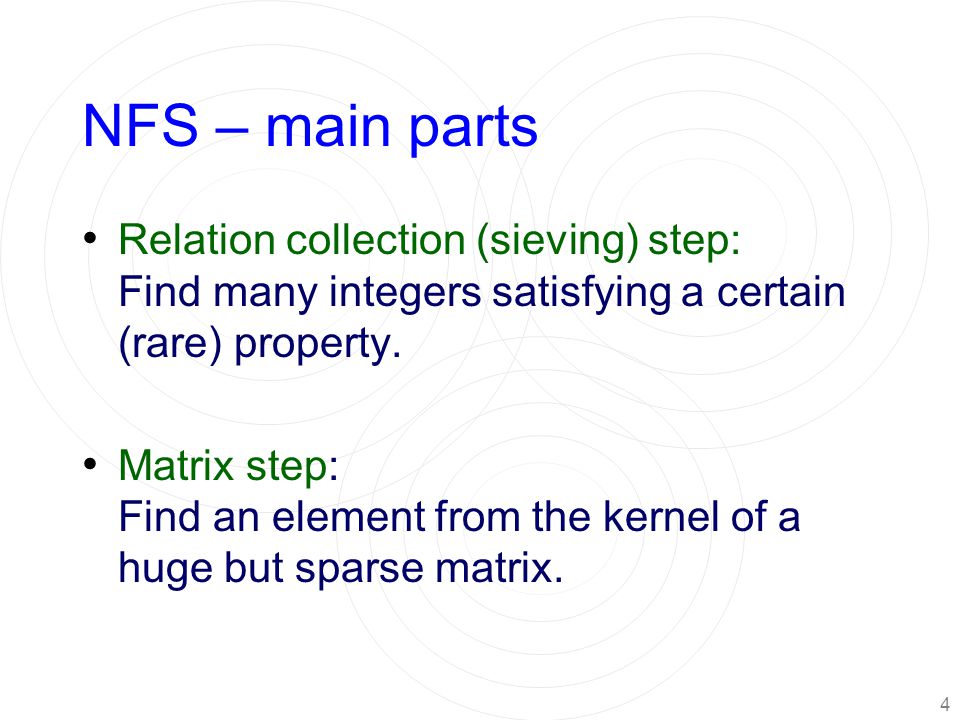 NFS – main parts

• Relation collection (sieving) step:
Find many integers satisfying a certain (rare) property.

• Matrix step:
Find an element from the kernel of a huge but sparse matrix.

4